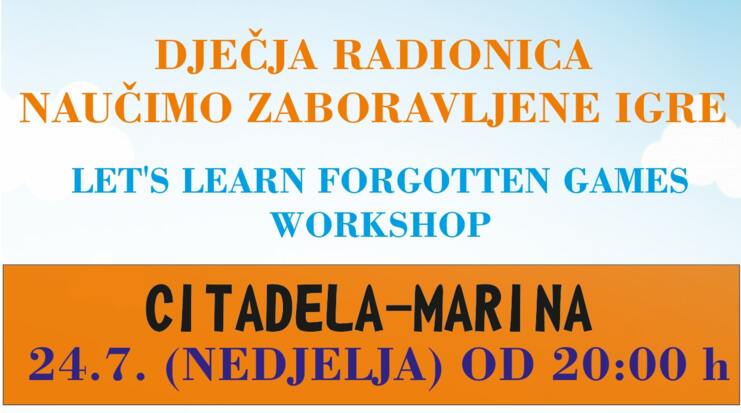 DJEČJA RADIONICA
NAUČIMO ZABORAVLJENE IGRE

LET'S LEARN FORGOTTEN GAMES
WORKSHOP

CITADELA-MARINA
24.7. (NEDJELJA) OD 20:00 h